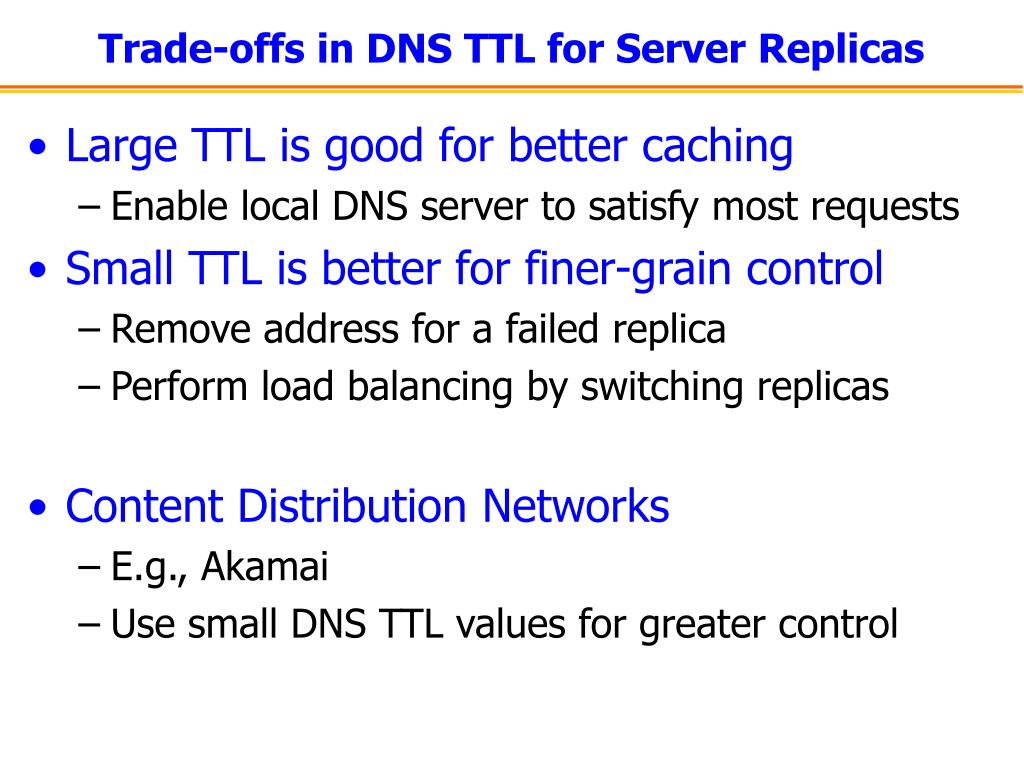 Trade-offs in DNS TTL for Server Replicas

• Large TTL is good for better caching
– Enable local DNS server to satisfy most requests
• Small TTL is better for finer-grain control
– Remove address for a failed replica
– Perform load balancing by switching replicas

• Content Distribution Networks
– E.g., Akamai
– Use small DNS TTL values for greater control